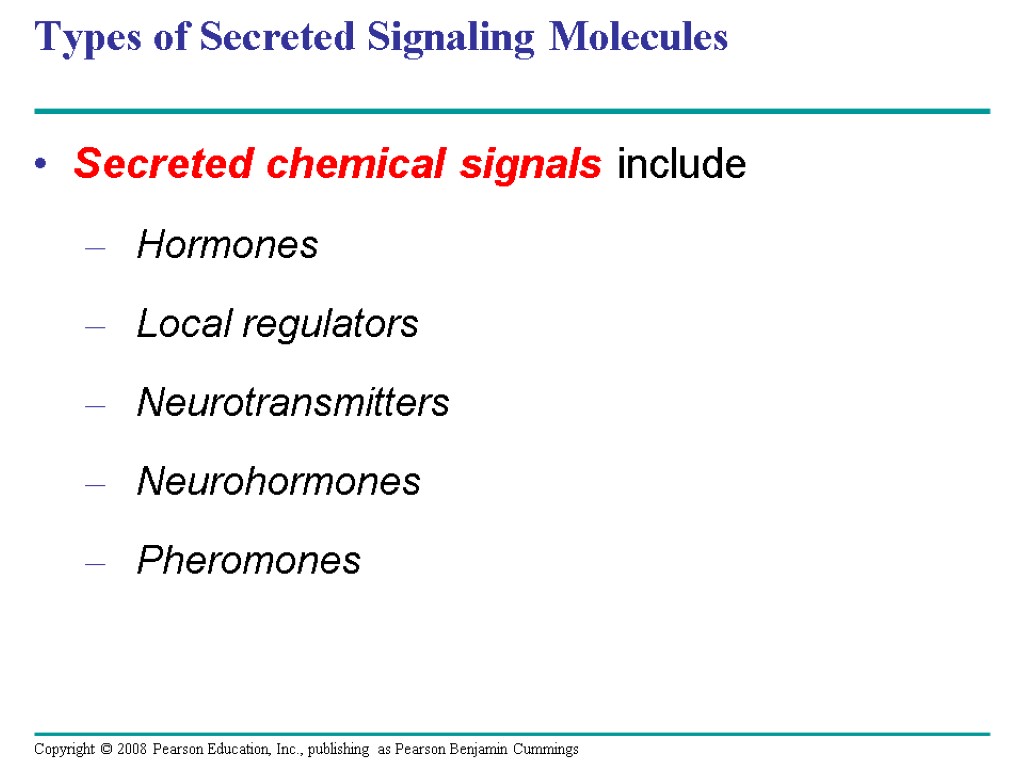 Types of Secreted Signaling Molecules

• Secreted chemical signals include

– Hormones

– Local regulators

– Neurotransmitters

– Neurohormones

– Pheromones

Copyright © 2008 Pearson Education, Inc., publishing as Pearson Benjamin Cummings